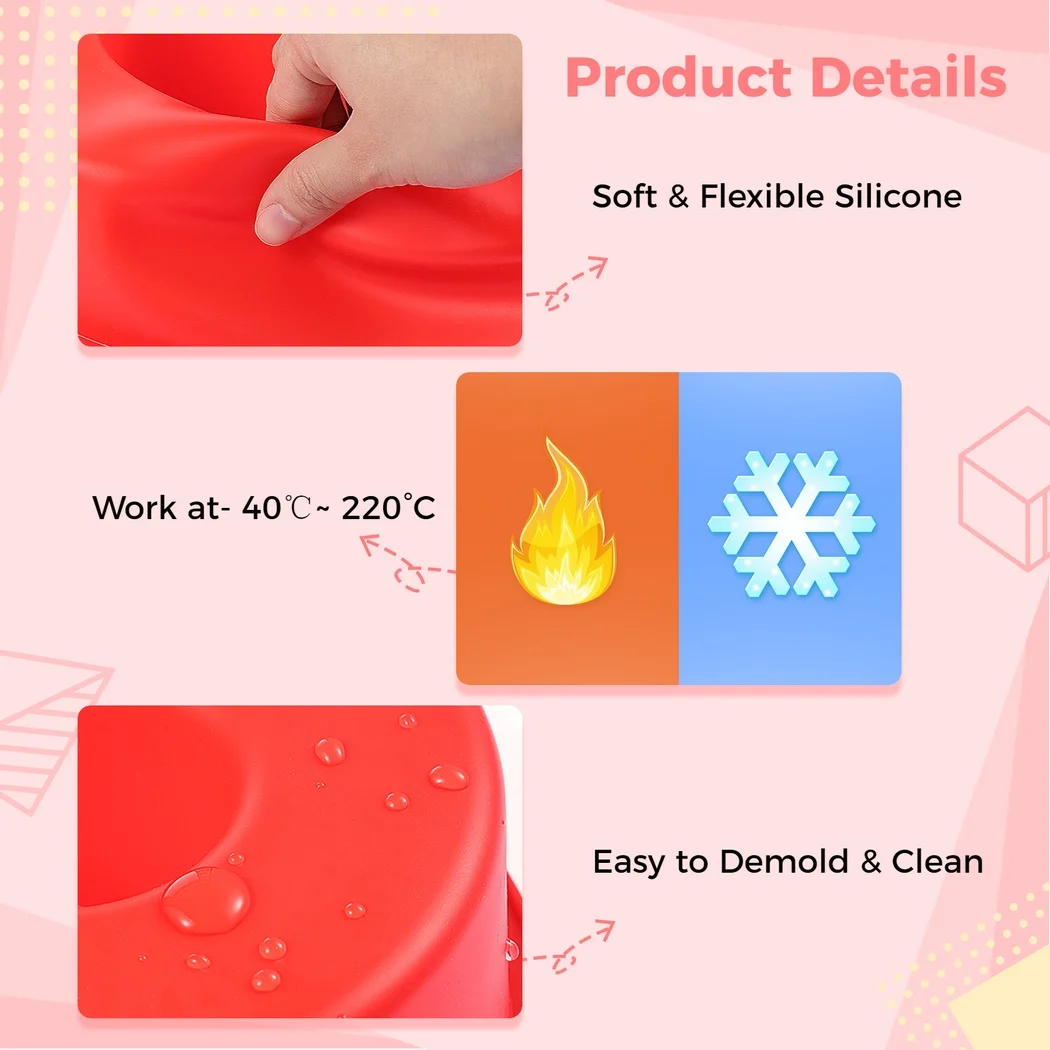 Product Details

Soft & Flexible Silicone

Work at- 40℃~ 220°C

Easy to Demold & Clean